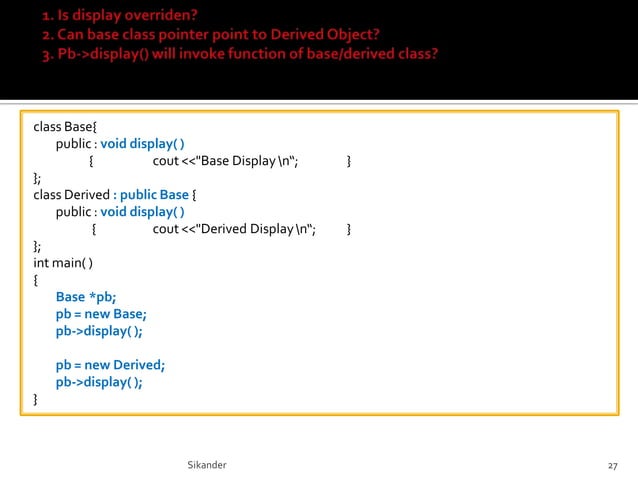 1. Is display overriden?
2. Can base class pointer point to Derived Object?
3. Pb->display() will invoke function of base/derived class?

class Base{
public : void display( )
{ cout <<"Base Display \n"; }
};
class Derived : public Base {
public : void display( )
{ cout <<"Derived Display \n"; }
};
int main( )
{
Base *pb;
pb = new Base;
pb->display( );

pb = new Derived;
pb->display( );
}

Sikander

27